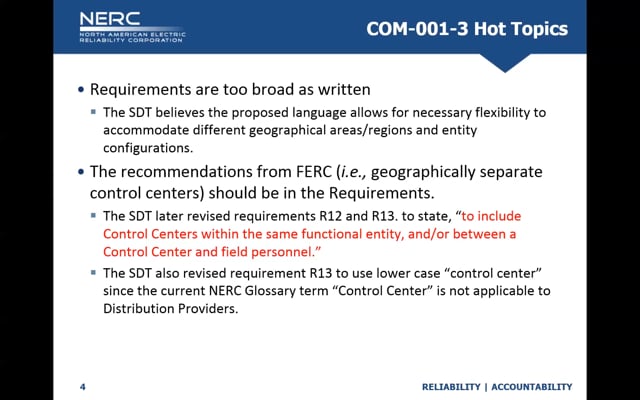 NERC
NORTH AMERICAN ELECTRIC RELIABILITY CORPORATION

COM-001-3 Hot Topics

• Requirements are too broad as written

▪ The SDT believes the proposed language allows for necessary flexibility to accommodate different geographical areas/regions and entity configurations.

• The recommendations from FERC (*i.e.,* geographically separate control centers) should be in the Requirements.

▪ The SDT later revised requirements R12 and R13. to state, "to include Control Centers within the same functional entity, and/or between a Control Center and field personnel."

▪ The SDT also revised requirement R13 to use lower case "control center" since the current NERC Glossary term "Control Center" is not applicable to Distribution Providers.

4

RELIABILITY | ACCOUNTABILITY